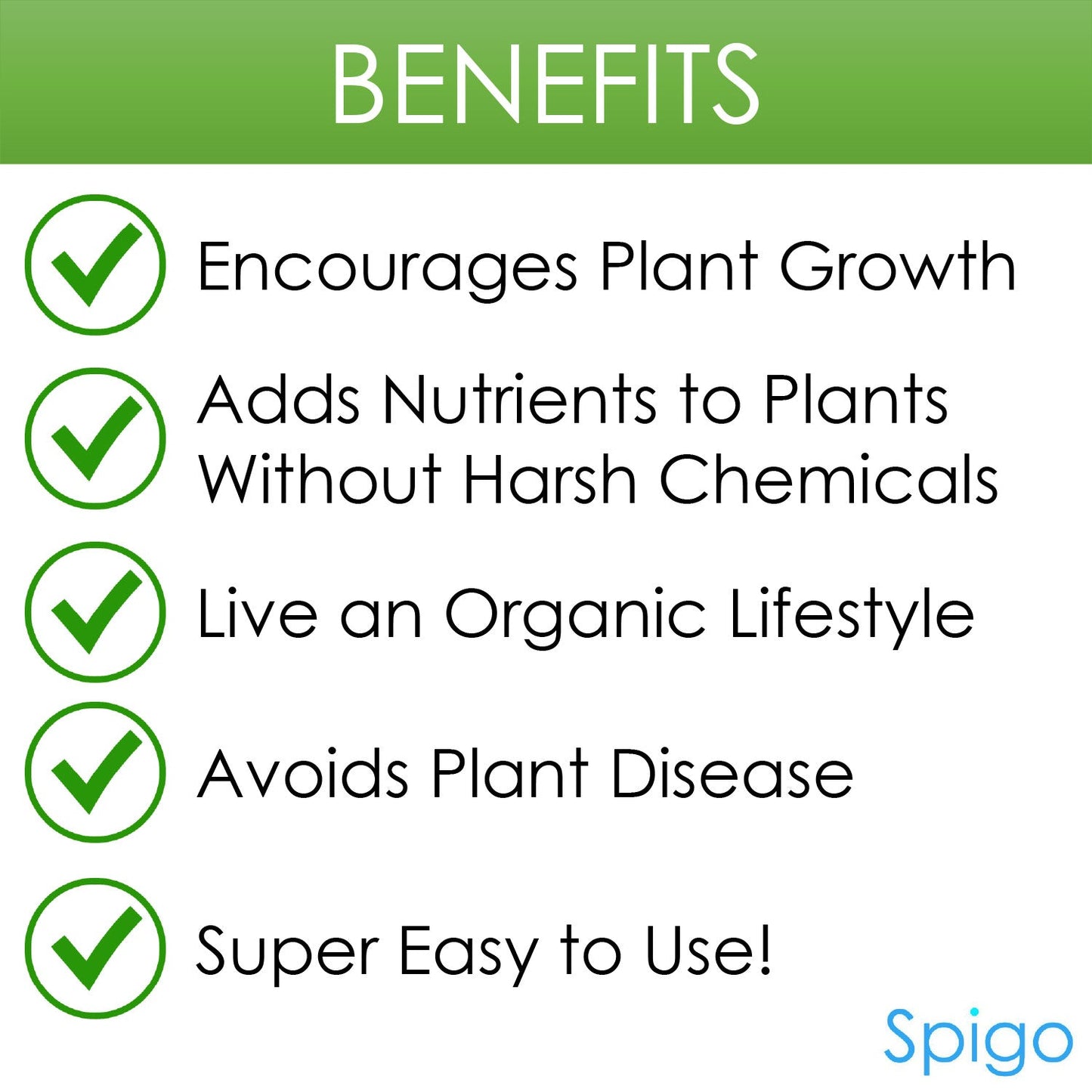 BENEFITS

Encourages Plant Growth

Adds Nutrients to Plants Without Harsh Chemicals

Live an Organic Lifestyle

Avoids Plant Disease

Super Easy to Use!

Spigo